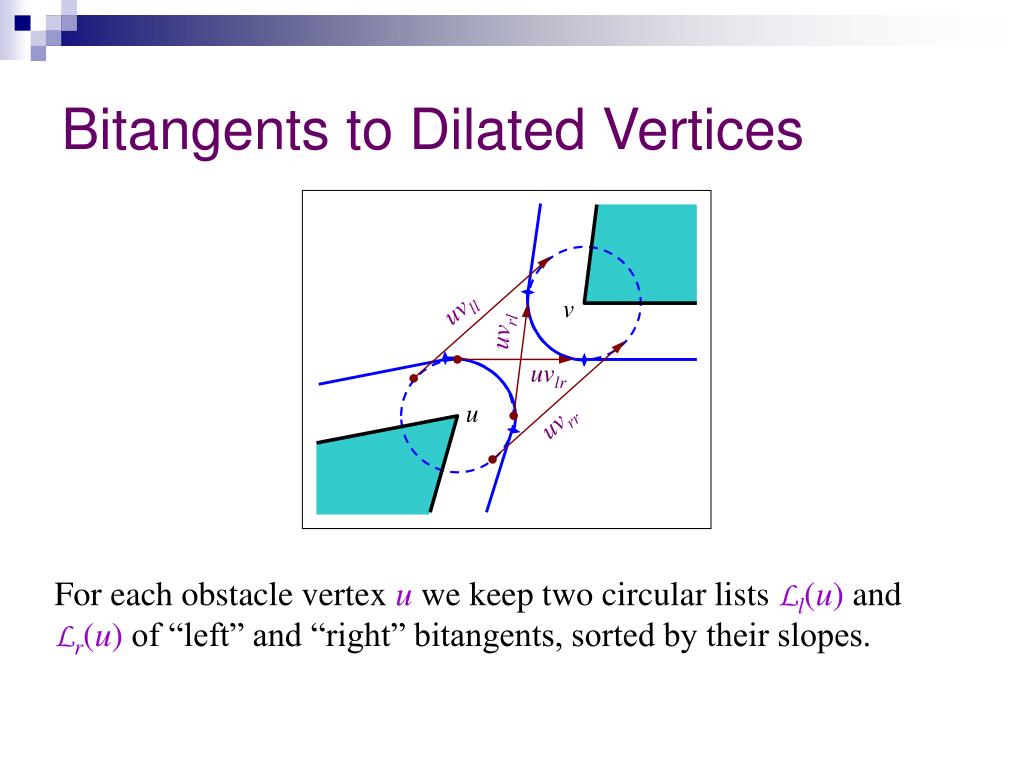 Bitangents to Dilated Vertices

$uv_{ll}$

$uv_{rl}$

$v$

$uv_{lr}$

$u$

$uv_{rr}$

For each obstacle vertex $u$ we keep two circular lists $\mathcal{L}_l(u)$ and $\mathcal{L}_r(u)$ of “left” and “right” bitangents, sorted by their slopes.